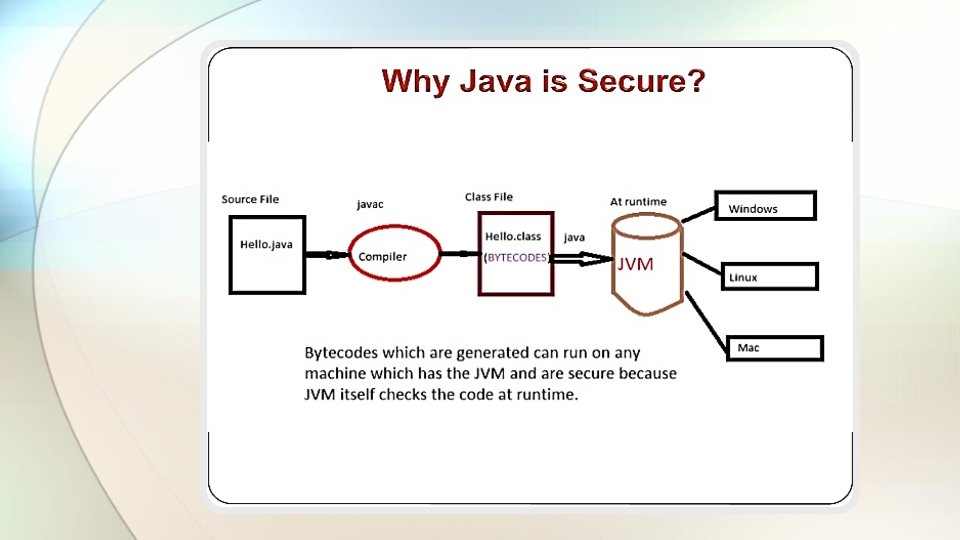 Why Java is Secure?

Source File
Hello.java

javac
Compiler

Class File
Hello.class
(BYTECODES)

java

At runtime
JVM

Windows

Linux

Mac

Bytecodes which are generated can run on any machine which has the JVM and are secure because JVM itself checks the code at runtime.